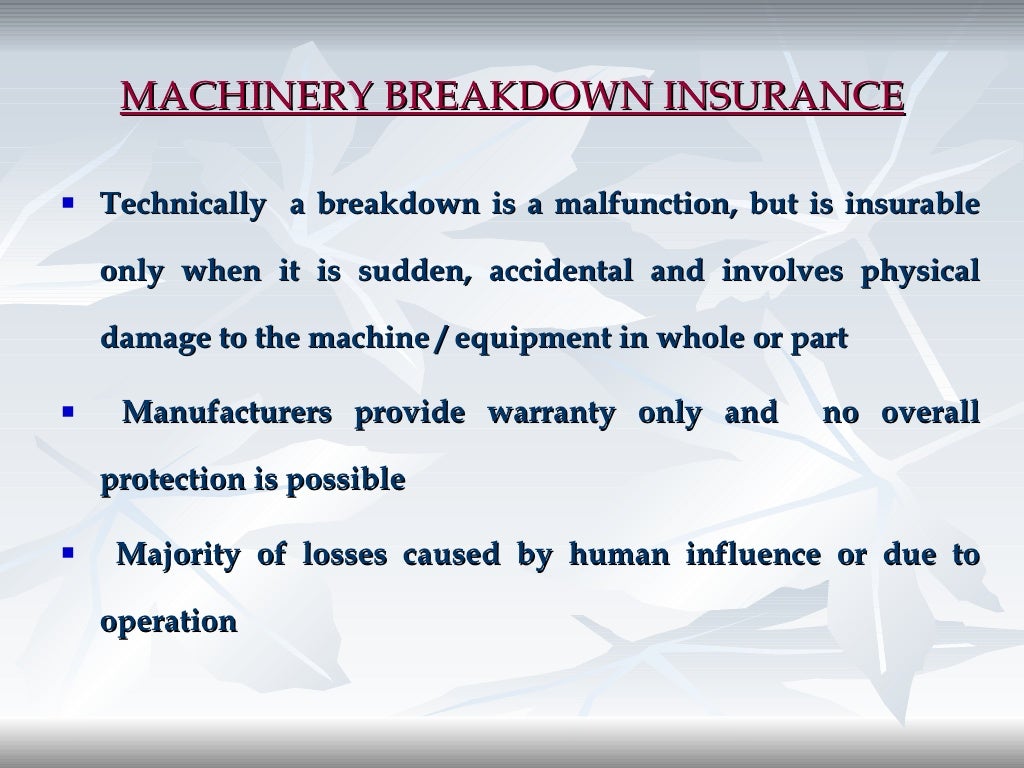 MACHINERY BREAKDOWN INSURANCE

▪ Technically a breakdown is a malfunction, but is insurable only when it is sudden, accidental and involves physical damage to the machine / equipment in whole or part

▪ Manufacturers provide warranty only and no overall protection is possible

▪ Majority of losses caused by human influence or due to operation